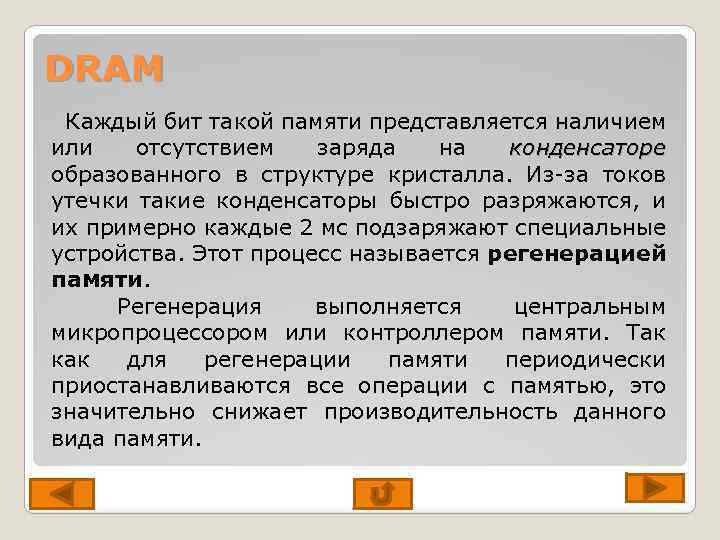 DRAM

Каждый бит такой памяти представляется наличием или отсутствием заряда на конденсаторе образованного в структуре кристалла. Из-за токов утечки такие конденсаторы быстро разряжаются, и их примерно каждые 2 мс подзаряжают специальные устройства. Этот процесс называется регенерацией памяти.

Регенерация выполняется центральным микропроцессором или контроллером памяти. Так как для регенерации памяти периодически приостанавливаются все операции с памятью, это значительно снижает производительность данного вида памяти.